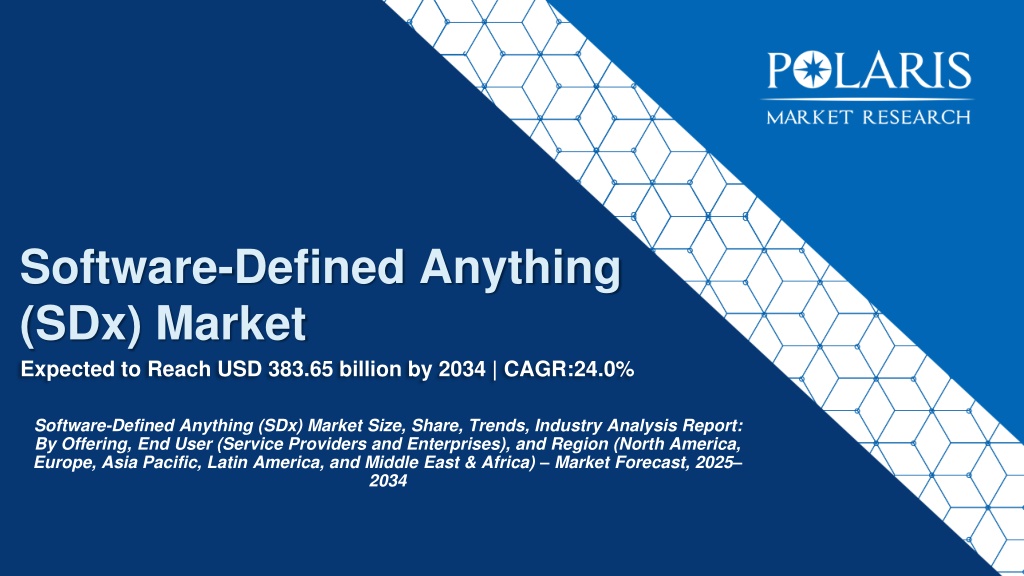 POLARIS
MARKET RESEARCH

Software-Defined Anything (SDx) Market

Expected to Reach USD 383.65 billion by 2034 | CAGR:24.0%

Software-Defined Anything (SDx) Market Size, Share, Trends, Industry Analysis Report: By Offering, End User (Service Providers and Enterprises), and Region (North America, Europe, Asia Pacific, Latin America, and Middle East & Africa) – Market Forecast, 2025–2034